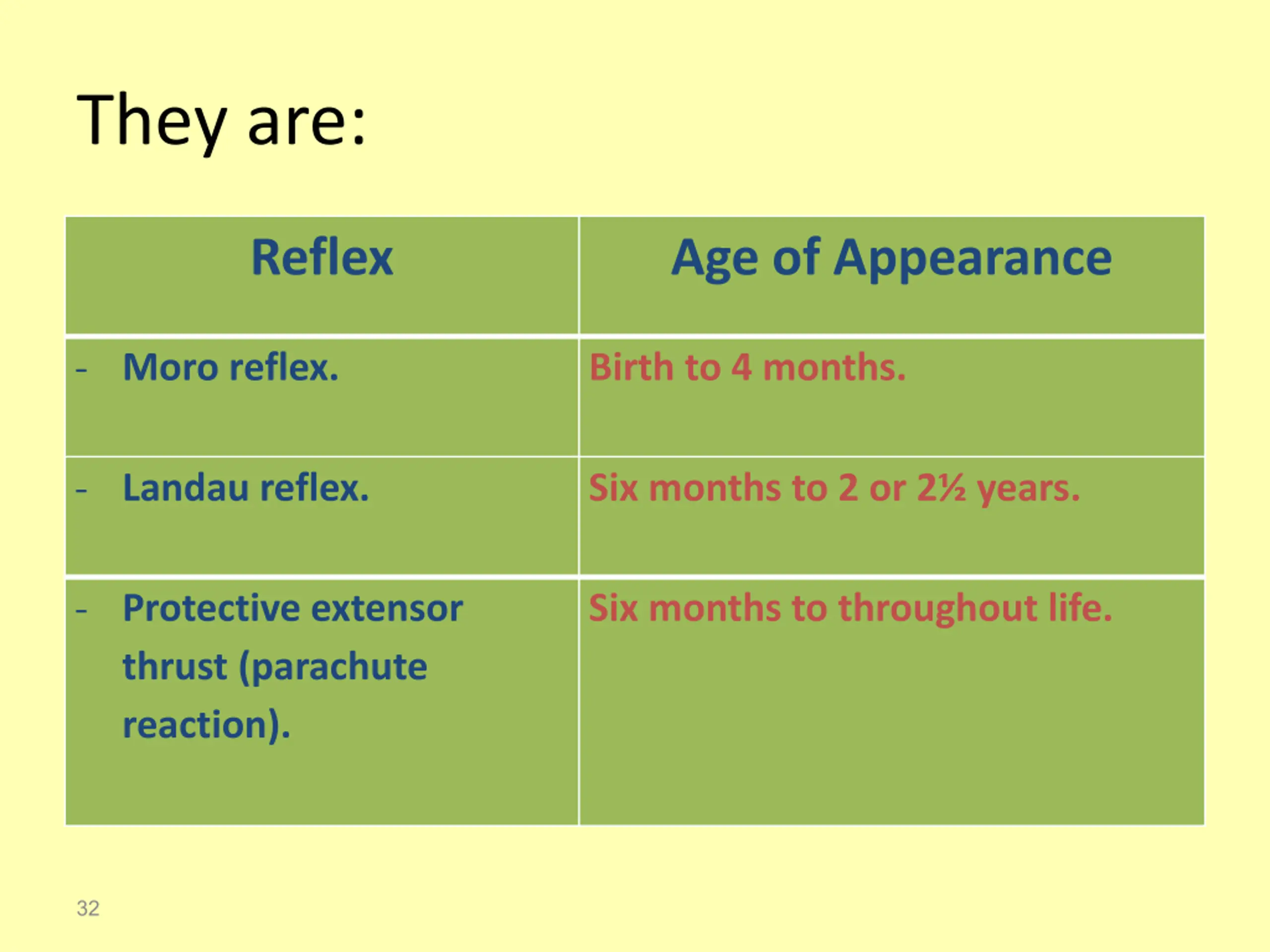 They are:

| Reflex | Age of Appearance |
|---|---|
| - Moro reflex. | Birth to 4 months. |
| - Landau reflex. | Six months to 2 or 2½ years. |
| - Protective extensor thrust (parachute reaction). | Six months to throughout life. |

32